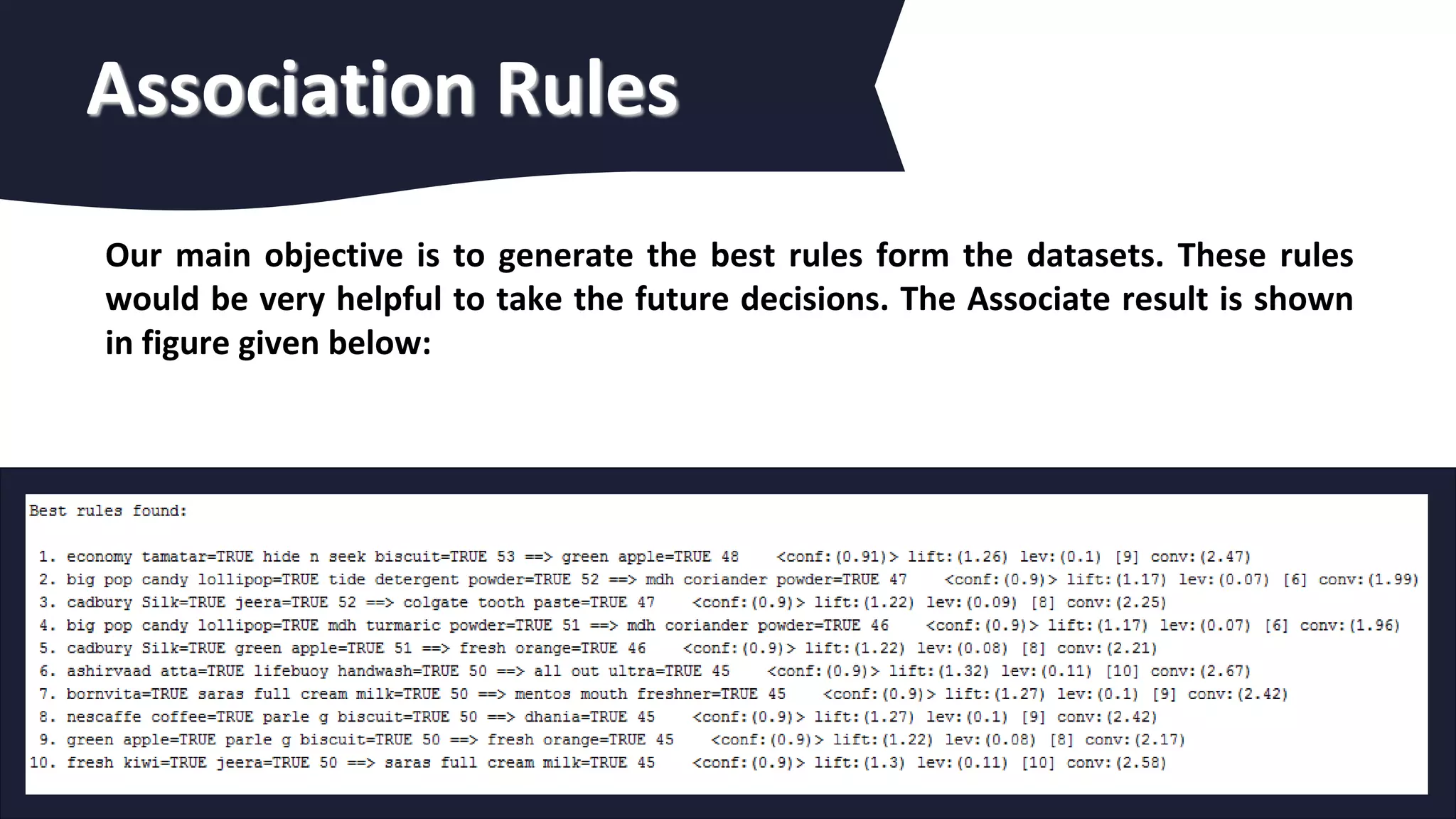 Association Rules

Our main objective is to generate the best rules form the datasets. These rules would be very helpful to take the future decisions. The Associate result is shown in figure given below:

Best rules found:

1. economy tamatar=TRUE hide n seek biscuit=TRUE 53 ==> green apple=TRUE 48 <conf:(0.91)> lift:(1.26) lev:(0.1) [9] conv:(2.47)
2. big pop candy lollipop=TRUE tide detergent powder=TRUE 52 ==> mdh coriander powder=TRUE 47 <conf:(0.9)> lift:(1.17) lev:(0.07) [6] conv:(1.99)
3. cadbury Silk=TRUE jeera=TRUE 52 ==> colgate tooth paste=TRUE 47 <conf:(0.9)> lift:(1.22) lev:(0.09) [8] conv:(2.25)
4. big pop candy lollipop=TRUE mdh turmaric powder=TRUE 51 ==> mdh coriander powder=TRUE 46 <conf:(0.9)> lift:(1.17) lev:(0.07) [6] conv:(1.96)
5. cadbury Silk=TRUE green apple=TRUE 51 ==> fresh orange=TRUE 46 <conf:(0.9)> lift:(1.22) lev:(0.08) [8] conv:(2.21)
6. ashirvaad atta=TRUE lifebuoy handwash=TRUE 50 ==> all out ultra=TRUE 45 <conf:(0.9)> lift:(1.32) lev:(0.11) [10] conv:(2.67)
7. bornvita=TRUE saras full cream milk=TRUE 50 ==> mentos mouth freshner=TRUE 45 <conf:(0.9)> lift:(1.27) lev:(0.1) [9] conv:(2.42)
8. nescaffe coffee=TRUE parle g biscuit=TRUE 50 ==> dhania=TRUE 45 <conf:(0.9)> lift:(1.27) lev:(0.1) [9] conv:(2.42)
9. green apple=TRUE parle g biscuit=TRUE 50 ==> fresh orange=TRUE 45 <conf:(0.9)> lift:(1.22) lev:(0.08) [8] conv:(2.17)
10. fresh kiwi=TRUE jeera=TRUE 50 ==> saras full cream milk=TRUE 45 <conf:(0.9)> lift:(1.3) lev:(0.11) [10] conv:(2.58)